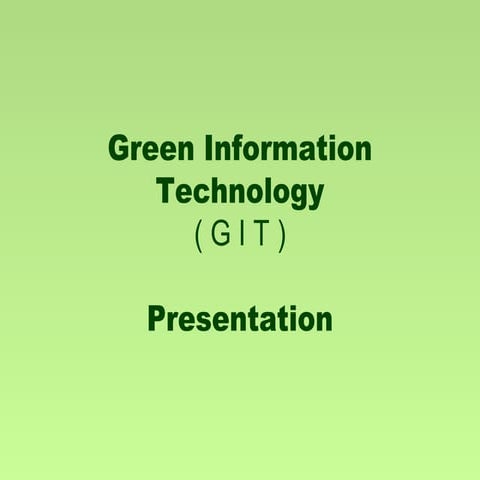 Green Information Technology
( G I T )

Presentation